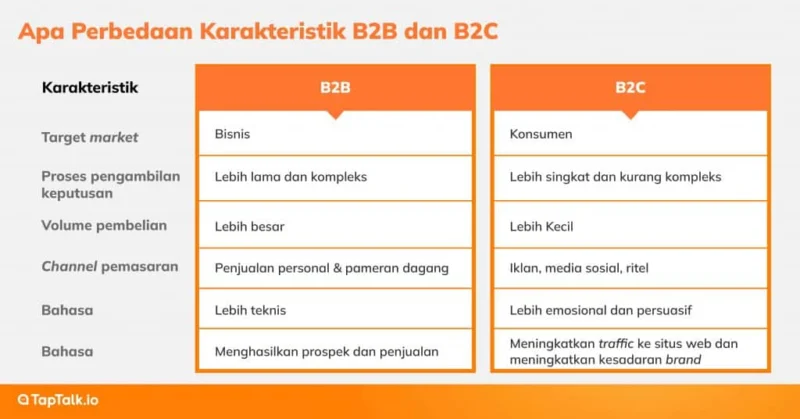 Apa Perbedaan Karakteristik B2B dan B2C

| Karakteristik | B2B | B2C |
|---|---|---|
| Target market | Bisnis | Konsumen |
| Proses pengambilan keputusan | Lebih lama dan kompleks | Lebih singkat dan kurang kompleks |
| Volume pembelian | Lebih besar | Lebih Kecil |
| Channel pemasaran | Penjualan personal & pameran dagang | Iklan, media sosial, ritel |
| Bahasa | Lebih teknis | Lebih emosional dan persuasif |
| Bahasa | Menghasilkan prospek dan penjualan | Meningkatkan traffic ke situs web dan meningkatkan kesadaran brand |

TapTalk.io